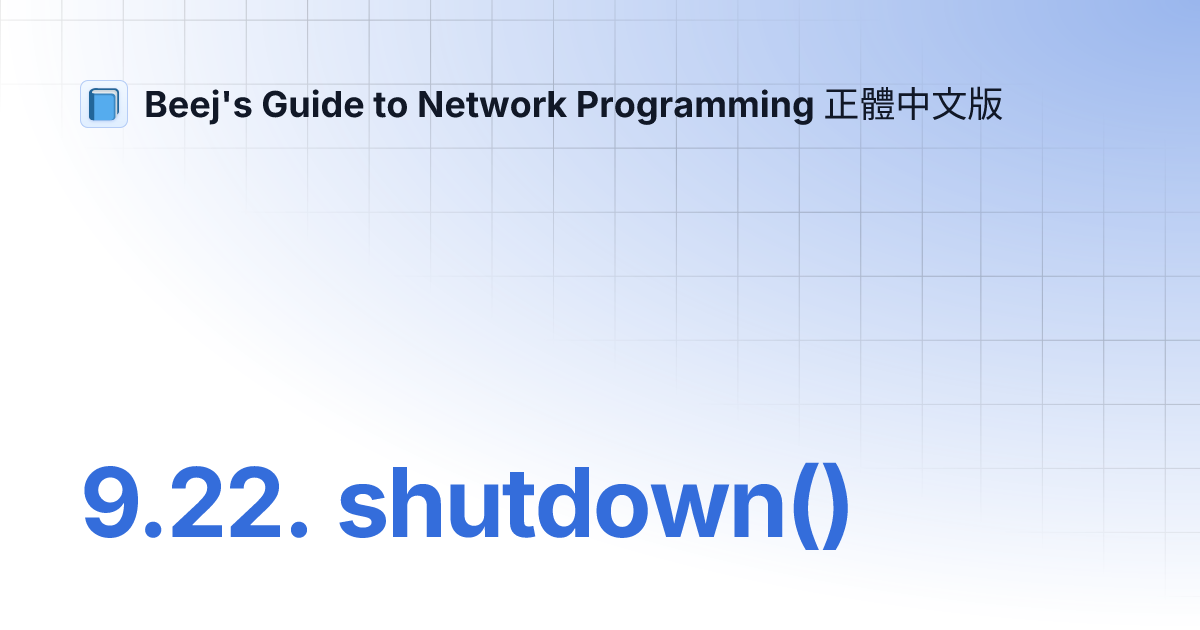 Beej's Guide to Network Programming 正體中文版

9.22. shutdown()